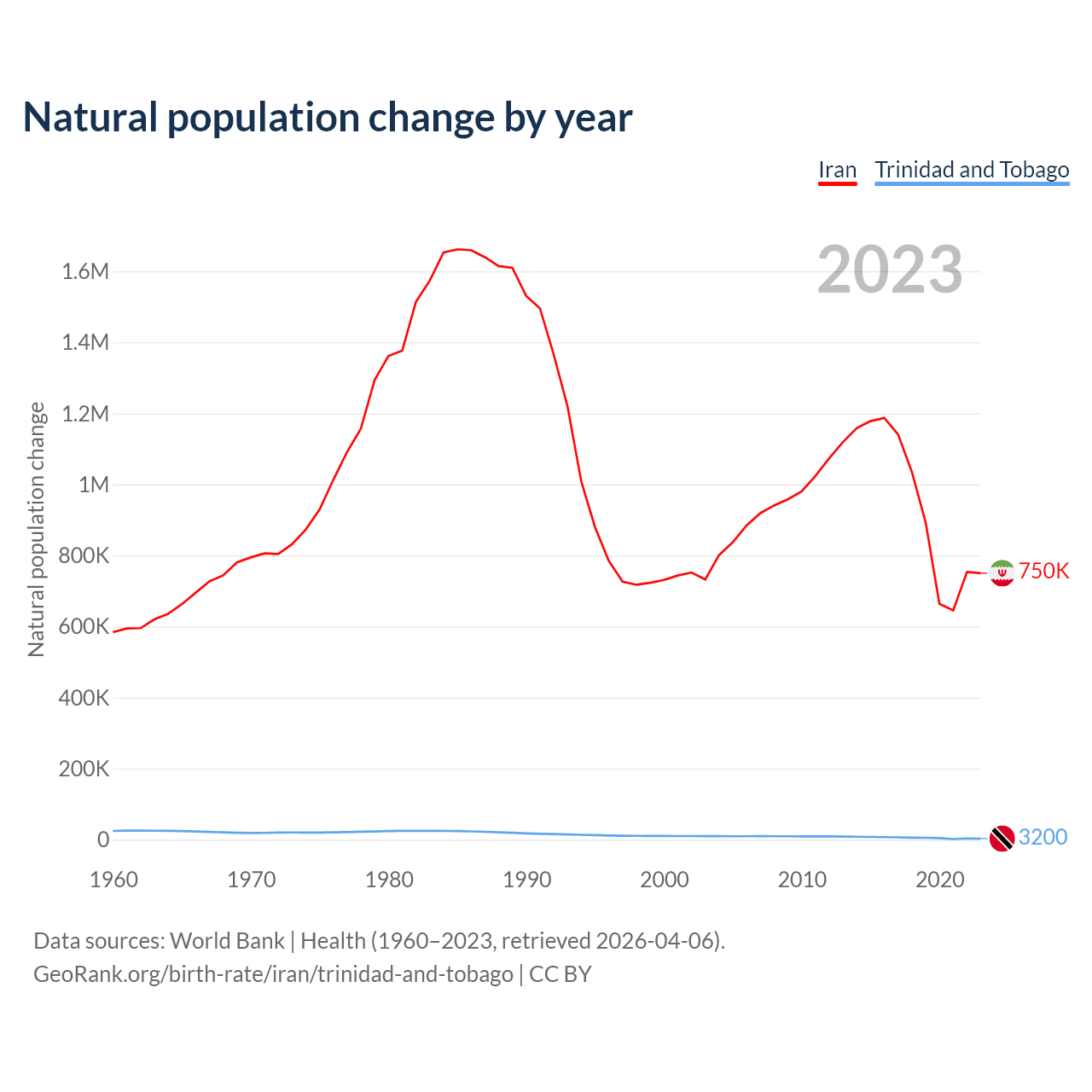 Natural population change by year

Iran Trinidad and Tobago

2023

Natural population change

1.6M
1.4M
1.2M
1M
800K
600K
400K
200K
0

750K
3200

1960 1970 1980 1990 2000 2010 2020

Data sources: World Bank | Health (1960–2023, retrieved 2026-04-06).
GeoRank.org/birth-rate/iran/trinidad-and-tobago | CC BY